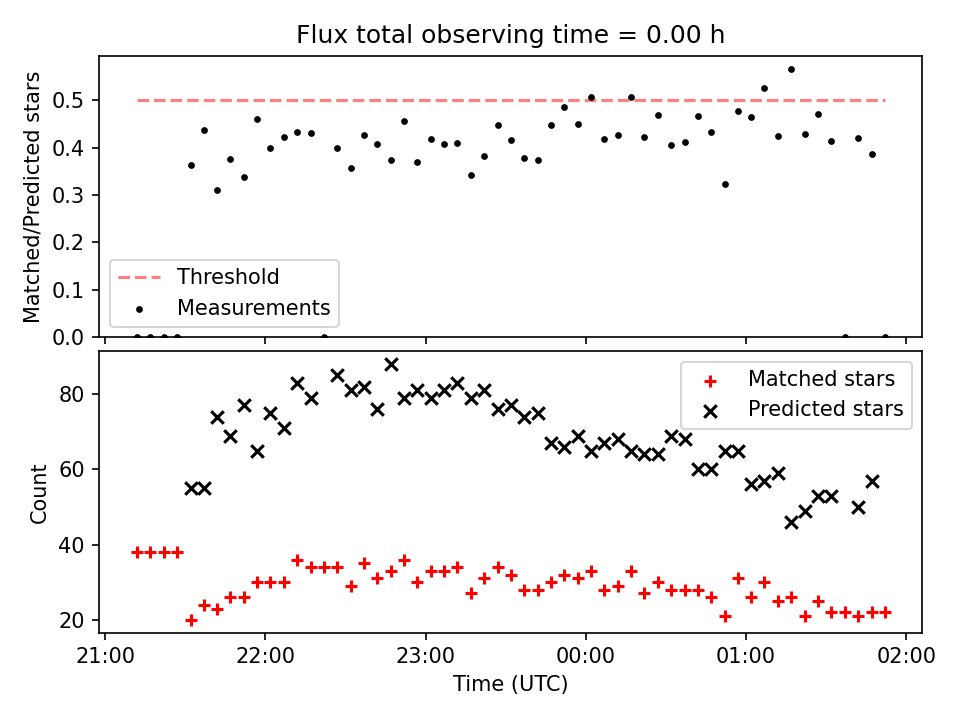 Flux total observing time = 0.00 h

Matched/Predicted stars

0.5
0.4
0.3
0.2
0.1
0.0

Threshold
Measurements

Count

80
60
40
20

Matched stars
Predicted stars

21:00
22:00
23:00
00:00
01:00
02:00

Time (UTC)